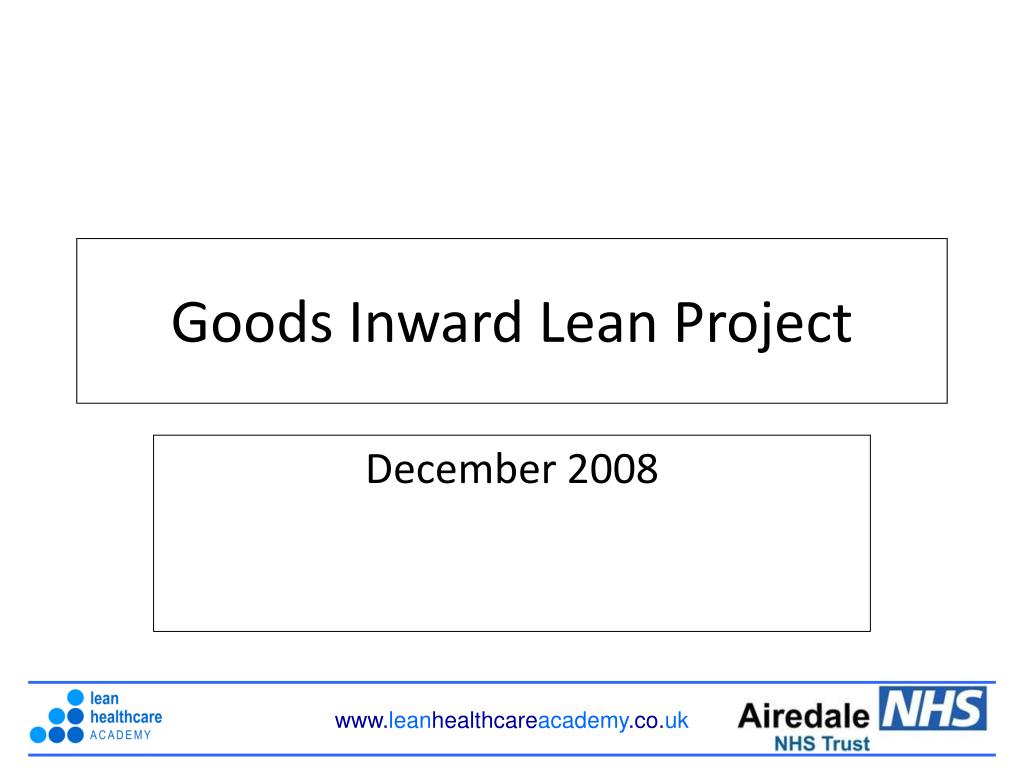 Goods Inward Lean Project

December 2008

lean
healthcare
ACADEMY

www.leanhealthcareacademy.co.uk

Airedale NHS
NHS Trust